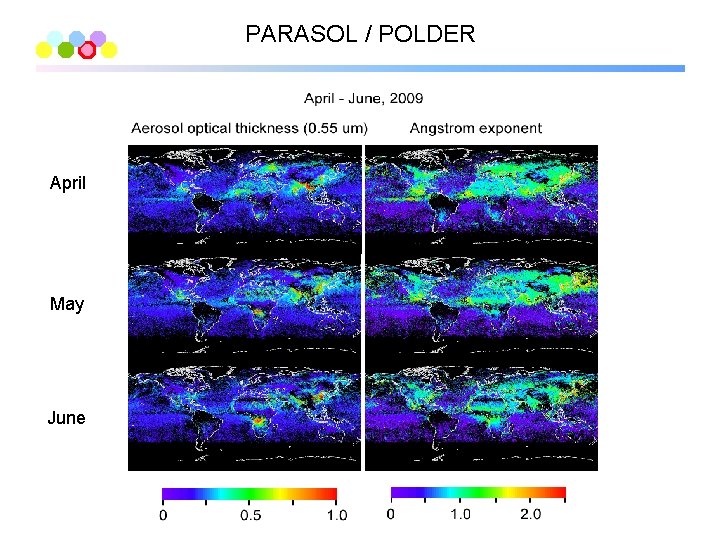 PARASOL / POLDER

April - June, 2009

Aerosol optical thickness (0.55 um)

Angstrom exponent

April

May

June

0 0.5 1.0

0 1.0 2.0